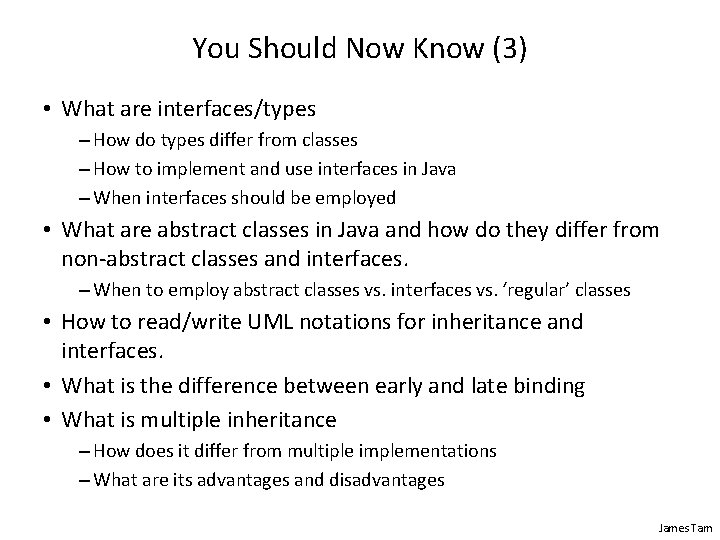 You Should Now Know (3)

• What are interfaces/types
– How do types differ from classes
– How to implement and use interfaces in Java
– When interfaces should be employed
• What are abstract classes in Java and how do they differ from non-abstract classes and interfaces.
– When to employ abstract classes vs. interfaces vs. 'regular' classes
• How to read/write UML notations for inheritance and interfaces.
• What is the difference between early and late binding
• What is multiple inheritance
– How does it differ from multiple implementations
– What are its advantages and disadvantages

James Tam